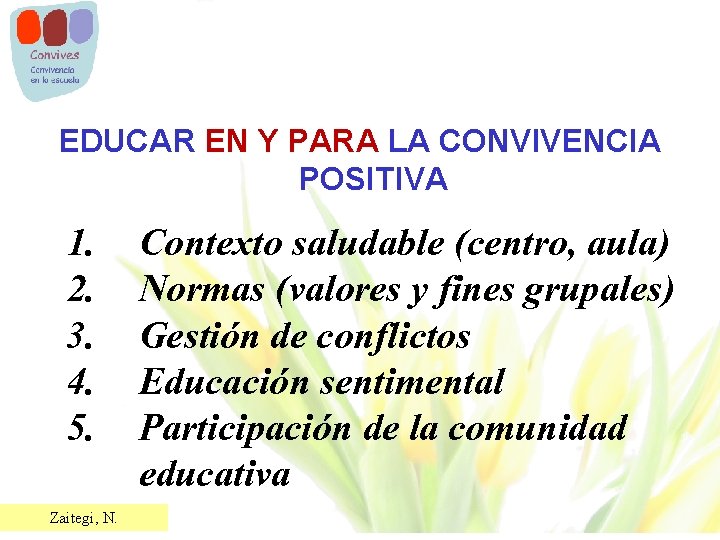 Convives
Convivencia en la escuela

EDUCAR EN Y PARA LA CONVIVENCIA POSITIVA

1. Contexto saludable (centro, aula)
2. Normas (valores y fines grupales)
3. Gestión de conflictos
4. Educación sentimental
5. Participación de la comunidad educativa

Zaitegi, N.